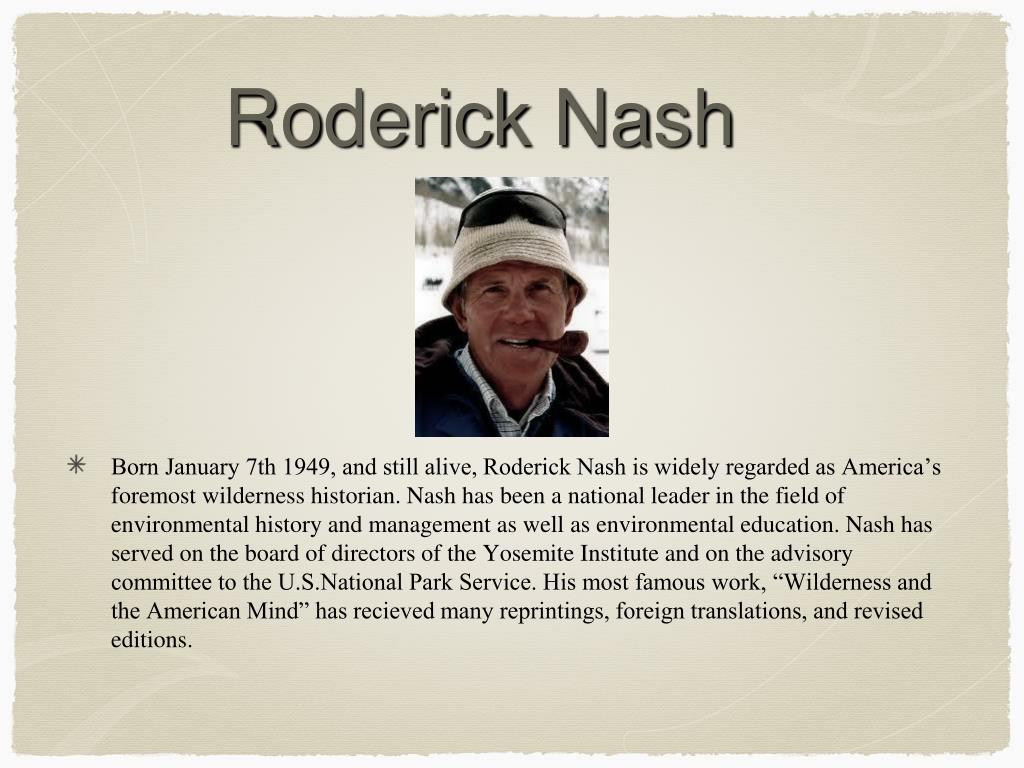 Roderick Nash

Born January 7th 1949, and still alive, Roderick Nash is widely regarded as America’s foremost wilderness historian. Nash has been a national leader in the field of environmental history and management as well as environmental education. Nash has served on the board of directors of the Yosemite Institute and on the advisory committee to the U.S.National Park Service. His most famous work, “Wilderness and the American Mind” has recieved many reprintings, foreign translations, and revised editions.